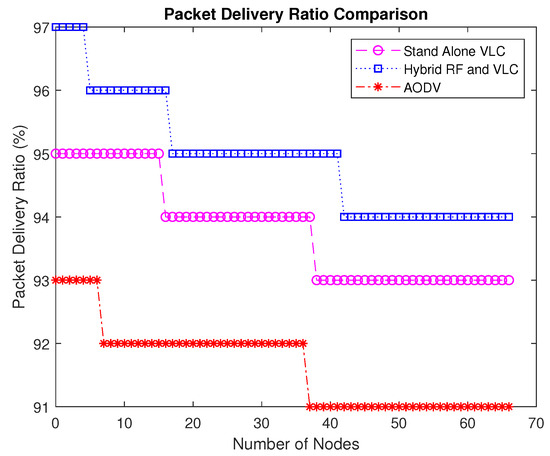 Packet Delivery Ratio Comparison

Stand Alone VLC
Hybrid RF and VLC
AODV

Packet Delivery Ratio (%)

97
96
95
94
93
92
91

0
10
20
30
40
50
60
70

Number of Nodes